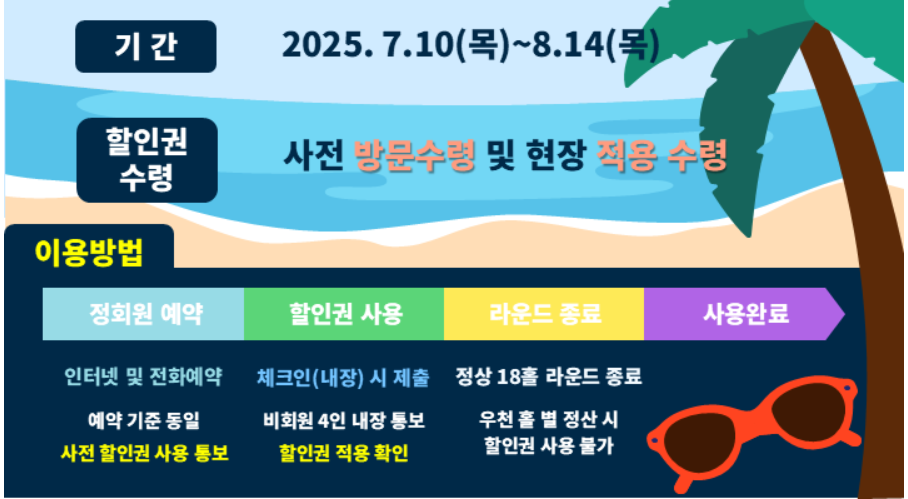 기 간

2025. 7.10(목)~8.14(목)

할인권 수령

사전 방문수령 및 현장 적용 수령

이용방법

정회원 예약

할인권 사용

라운드 종료

사용완료

인터넷 및 전화예약

예약 기준 동일

사전 할인권 사용 통보

체크인(내장) 시 제출

비회원 4인 내장 통보

할인권 적용 확인

정상 18홀 라운드 종료

우천 홀 별 정산 시

할인권 사용 불가